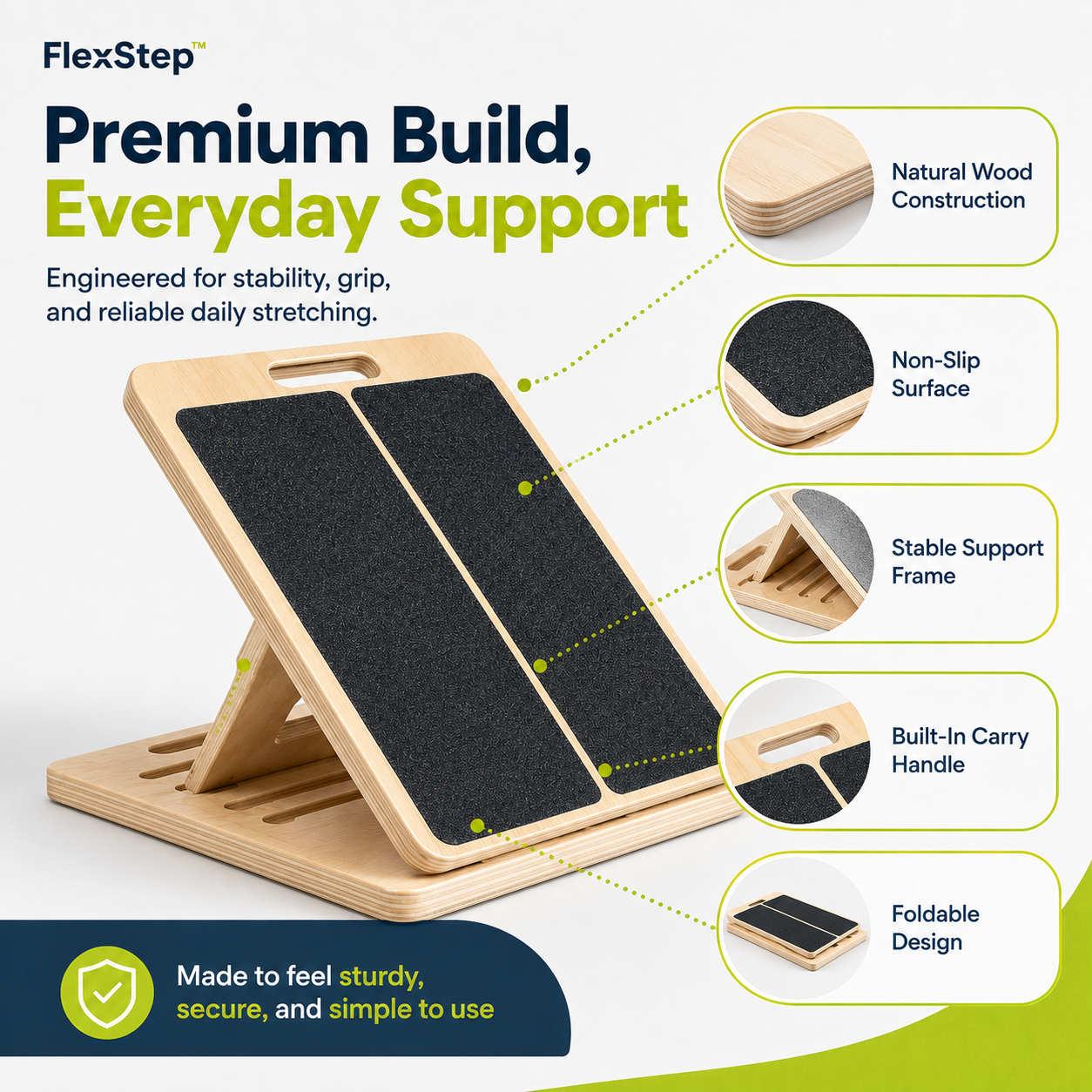 FlexStep™

Premium Build,
Everyday Support

Engineered for stability, grip, and reliable daily stretching.

Natural Wood Construction

Non-Slip Surface

Stable Support Frame

Built-In Carry Handle

Foldable Design

Made to feel sturdy, secure, and simple to use